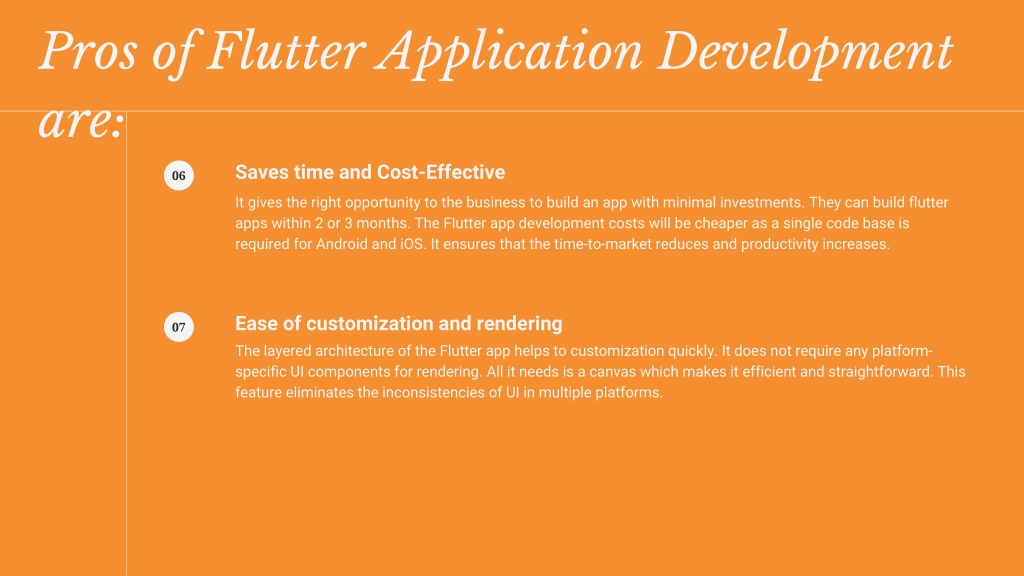 Pros of Flutter Application Development are:

06

Saves time and Cost-Effective

It gives the right opportunity to the business to build an app with minimal investments. They can build flutter apps within 2 or 3 months. The Flutter app development costs will be cheaper as a single code base is required for Android and iOS. It ensures that the time-to-market reduces and productivity increases.

07

Ease of customization and rendering

The layered architecture of the Flutter app helps to customization quickly. It does not require any platform-specific UI components for rendering. All it needs is a canvas which makes it efficient and straightforward. This feature eliminates the inconsistencies of UI in multiple platforms.